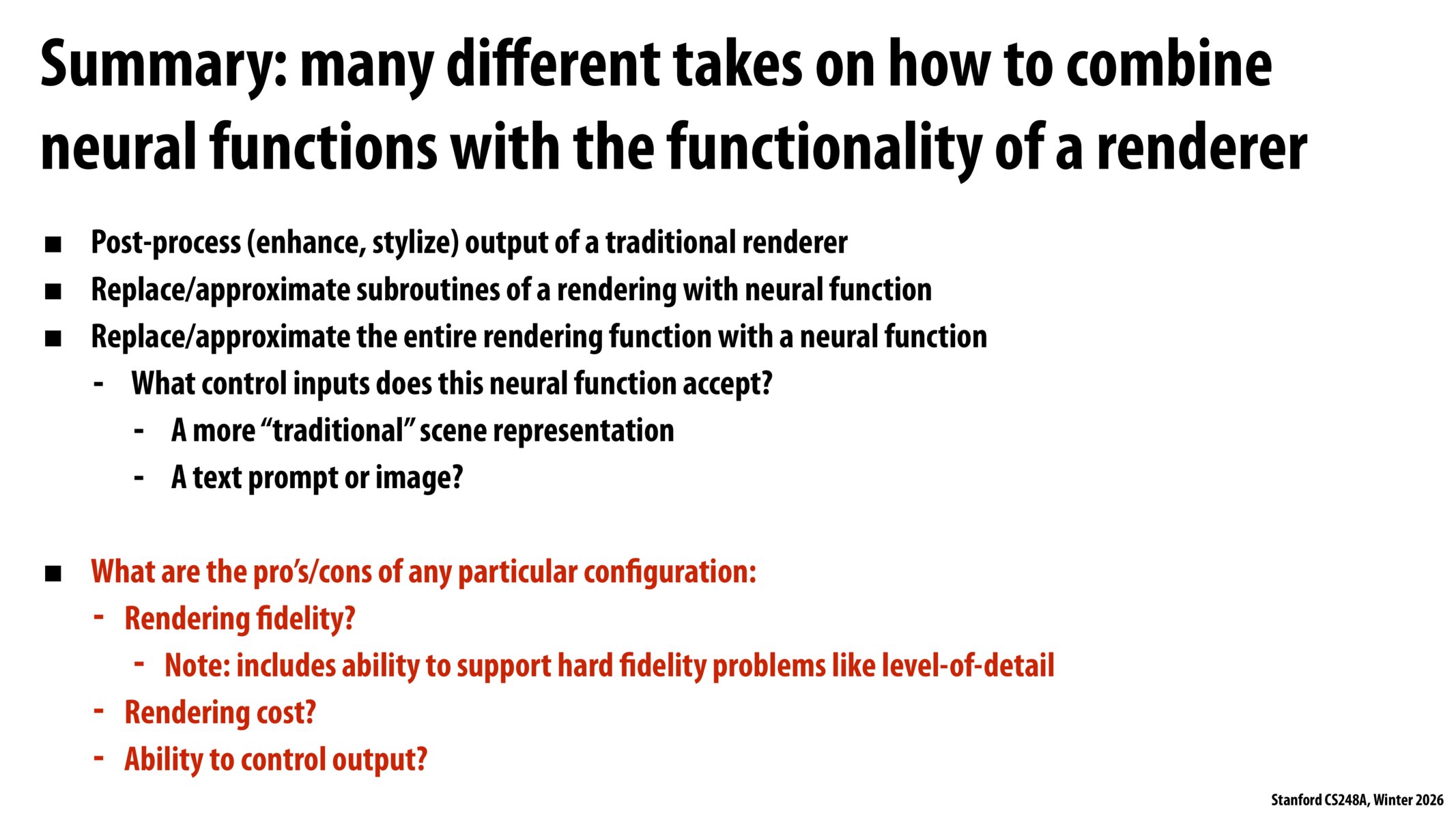 Summary: many different takes on how to combine neural functions with the functionality of a renderer

■ Post-process (enhance, stylize) output of a traditional renderer
■ Replace/approximate subroutines of a rendering with neural function
■ Replace/approximate the entire rendering function with a neural function
- What control inputs does this neural function accept?
- A more “traditional” scene representation
- A text prompt or image?

■ What are the pro’s/cons of any particular configuration:
- Rendering fidelity?
- Note: includes ability to support hard fidelity problems like level-of-detail
- Rendering cost?
- Ability to control output?

Stanford CS248A, Winter 2026